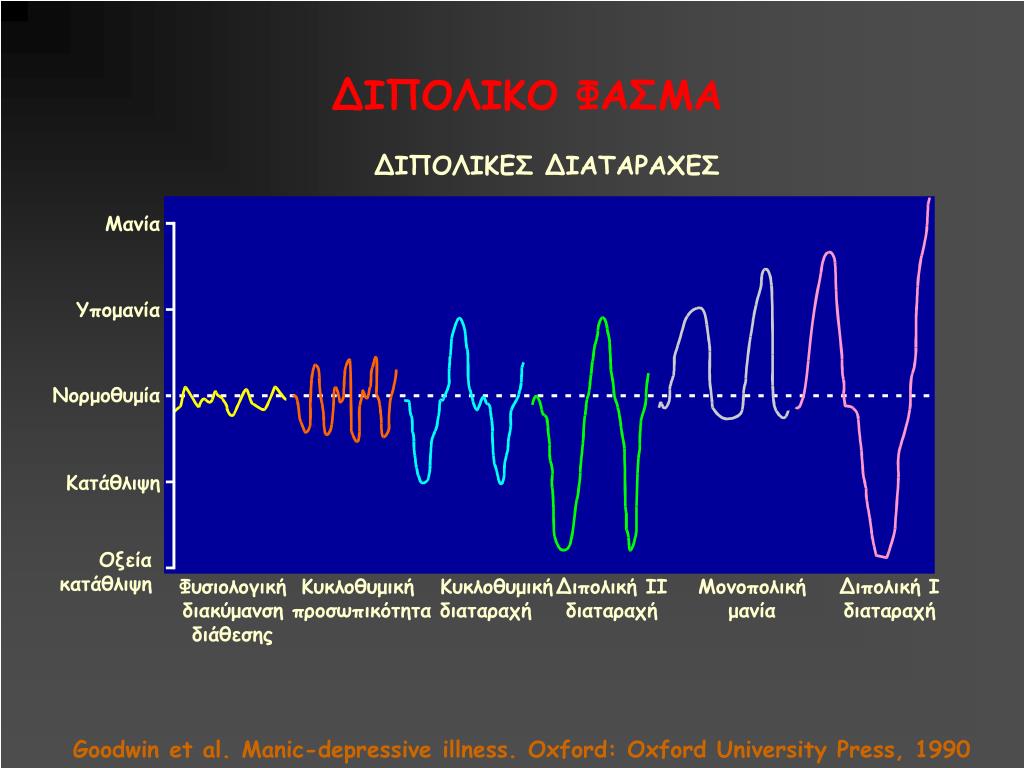 ΔΙΠΟΛΙΚΟ ΦΑΣΜΑ

ΔΙΠΟΛΙΚΕΣ ΔΙΑΤΑΡΑΧΕΣ

Μανία

Υπομανία

Νορμοθυμία

Κατάθλιψη

Οξεία κατάθλιψη

Φυσιολογική διακύμανση διάθεσης

Κυκλοθυμική προσωπικότητα

Κυκλοθυμική διαταραχή

Διπολική ΙΙ διαταραχή

Μονοπολική μανία

Διπολική Ι διαταραχή

Goodwin et al. Manic-depressive illness. Oxford: Oxford University Press, 1990